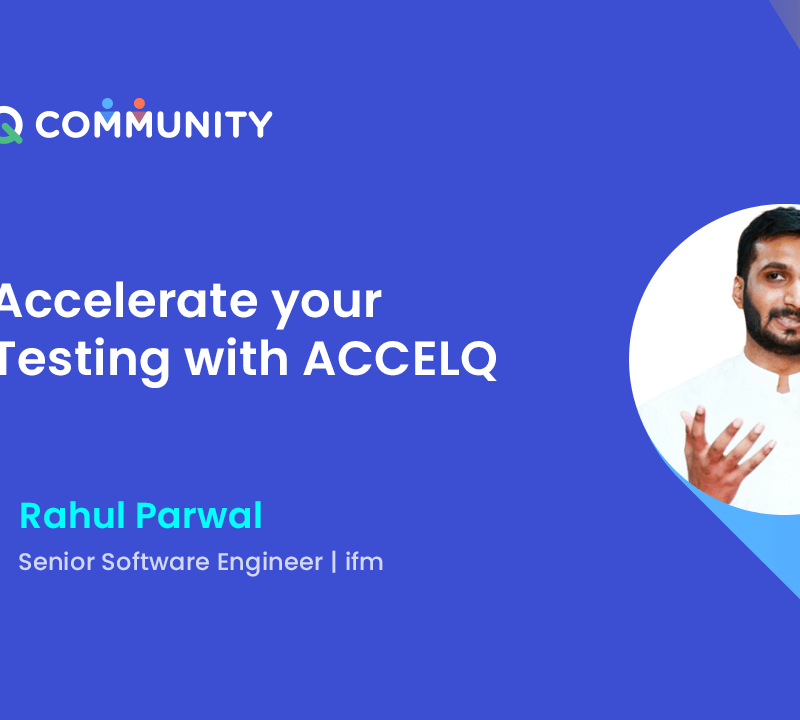 Q COMMUNITY

Accelerate your Testing with ACCELQ

Rahul Parwal

Senior Software Engineer | ifm